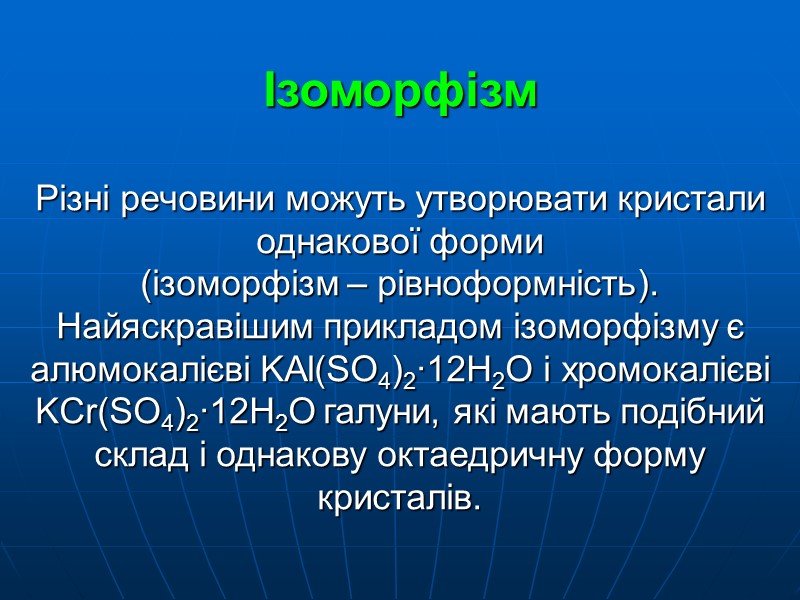 Ізоморфізм

Різні речовини можуть утворювати кристали однакової форми (ізоморфізм – рівноформність). Найяскравішим прикладом ізоморфізму є алюмокалієві $KAl(SO_4)_2 \cdot 12H_2O$ і хромокалієві $KCr(SO_4)_2 \cdot 12H_2O$ галуни, які мають подібний склад і однакову октаедричну форму кристалів.